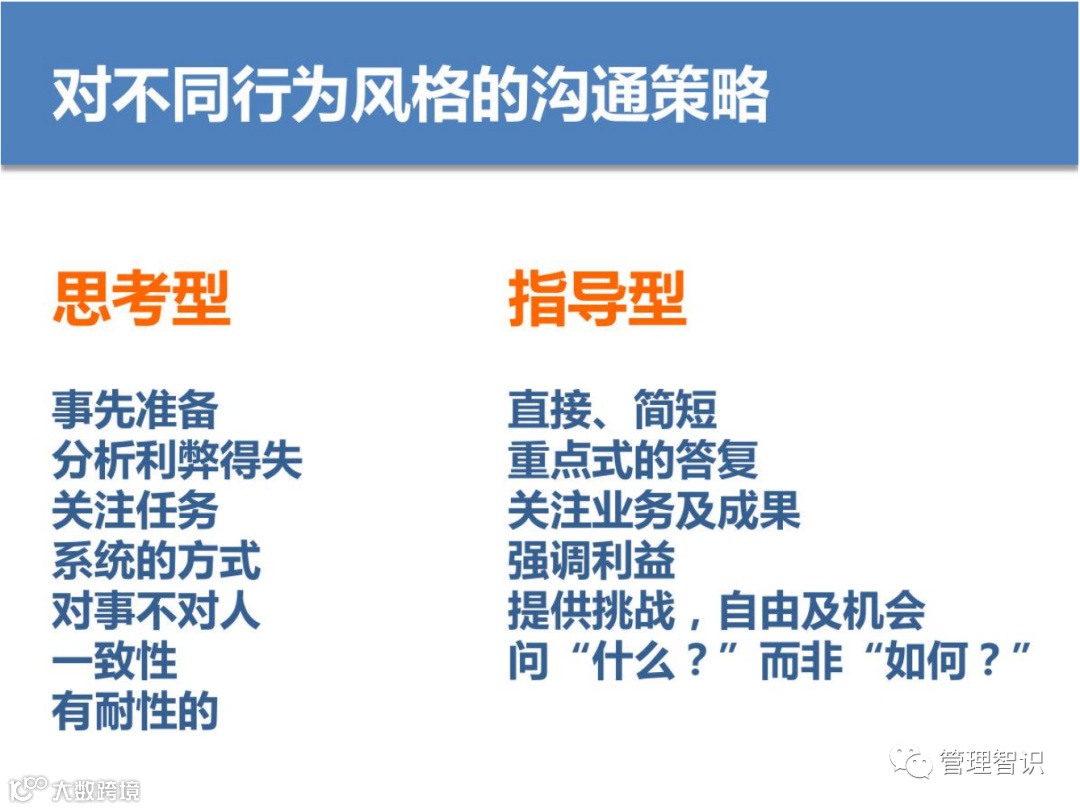 对不同行为风格的沟通策略

思考型

事先准备
分析利弊得失
关注任务
系统的方式
对事不对人
一致性
有耐性的

指导型

直接、简短
重点式的答复
关注业务及成果
强调利益
提供挑战，自由及机会
问“什么？”而非“如何？”

管理智识

大数跨境